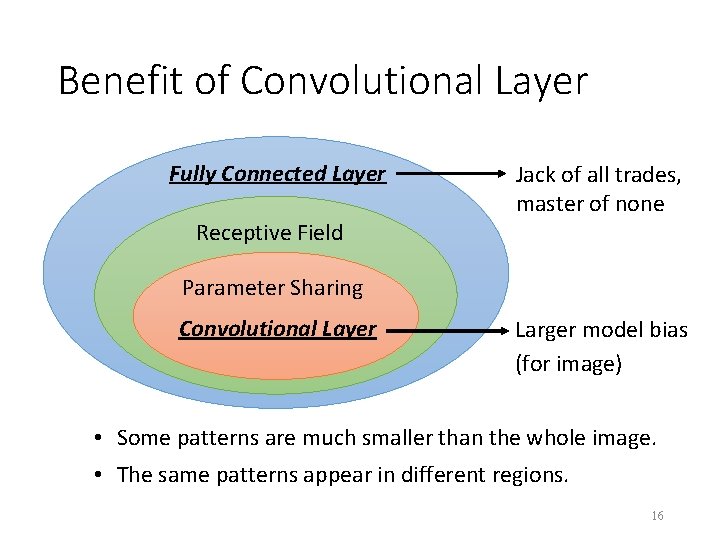 Benefit of Convolutional Layer

Fully Connected Layer

Jack of all trades, master of none

Receptive Field

Parameter Sharing

Convolutional Layer

Larger model bias (for image)

• Some patterns are much smaller than the whole image.
• The same patterns appear in different regions.

16